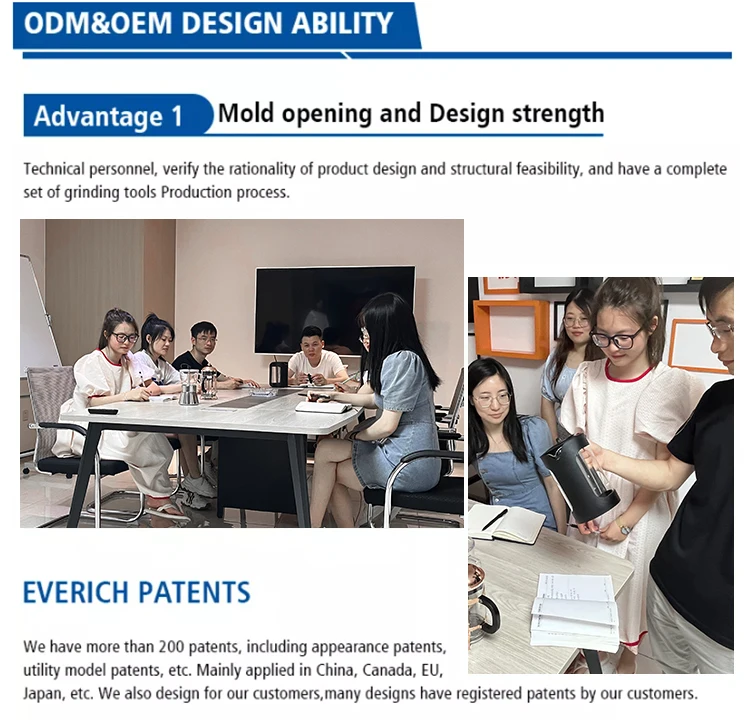 ODM&OEM DESIGN ABILITY

Advantage 1 Mold opening and Design strength

Technical personnel, verify the rationality of product design and structural feasibility, and have a complete set of grinding tools Production process.

EVERICH PATENTS

We have more than 200 patents, including appearance patents, utility model patents, etc. Mainly applied in China, Canada, EU, Japan, etc. We also design for our customers,many designs have registered patents by our customers.